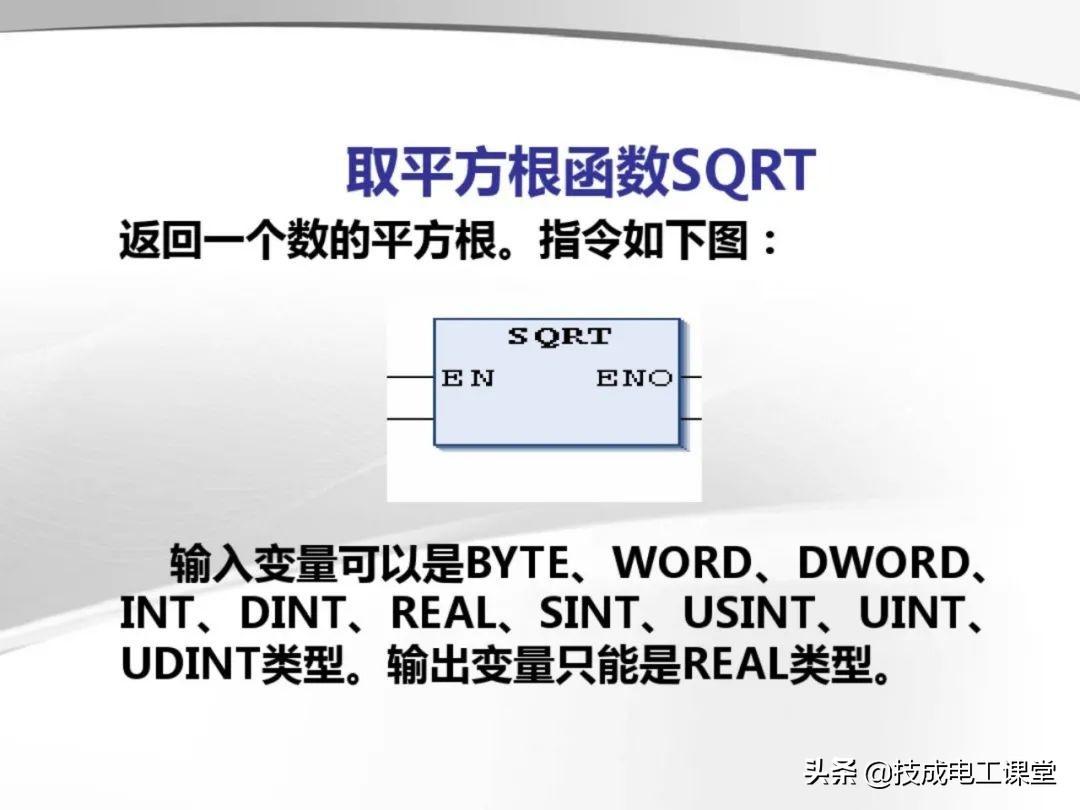 取平方根函数SQRT

返回一个数的平方根。指令如下图：

SQRT
EN
ENO

输入变量可以是BYTE、WORD、DWORD、INT、DINT、REAL、SINT、USINT、UINT、UDINT类型。输出变量只能是REAL类型。

头条 @技成电工课堂